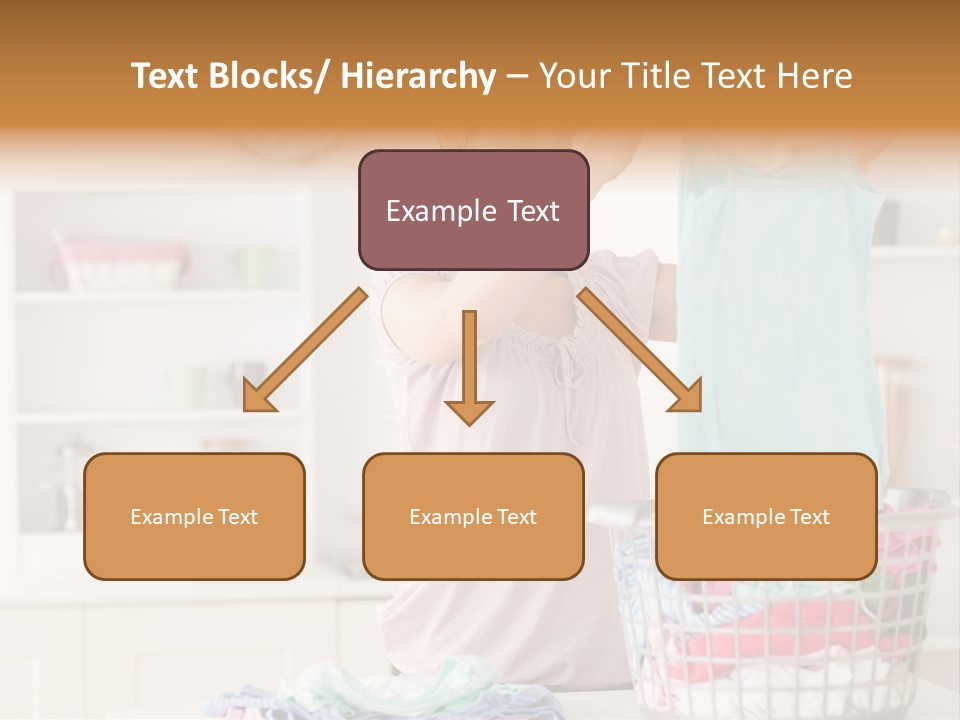 Text Blocks/ Hierarchy – Your Title Text Here

Example Text

Example Text

Example Text

Example Text